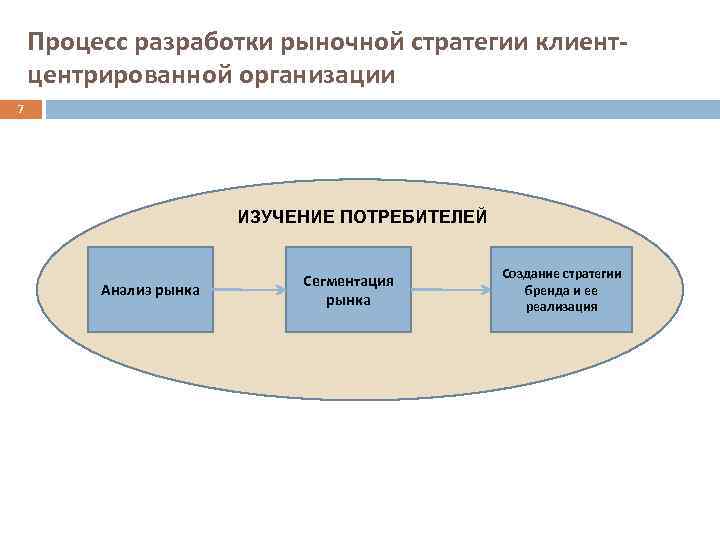 Процесс разработки рыночной стратегии клиент-центрированной организации

7

ИЗУЧЕНИЕ ПОТРЕБИТЕЛЕЙ

Анализ рынка

Сегментация рынка

Создание стратегии бренда и ее реализация